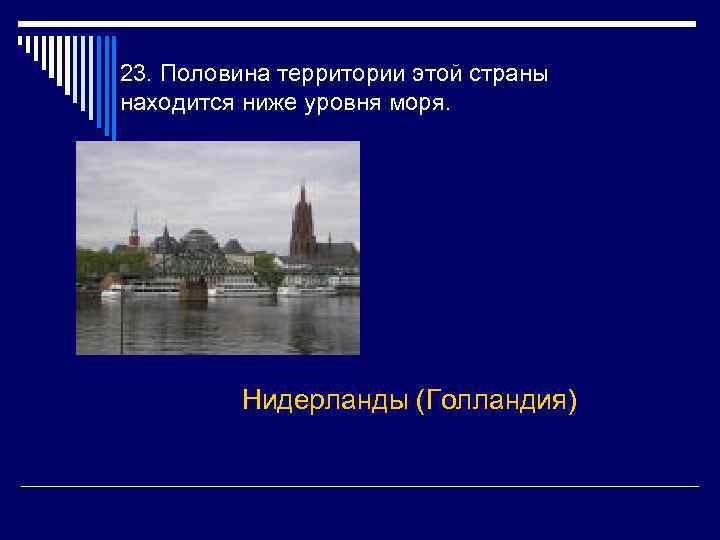 23. Половина территории этой страны находится ниже уровня моря.

Нидерланды (Голландия)